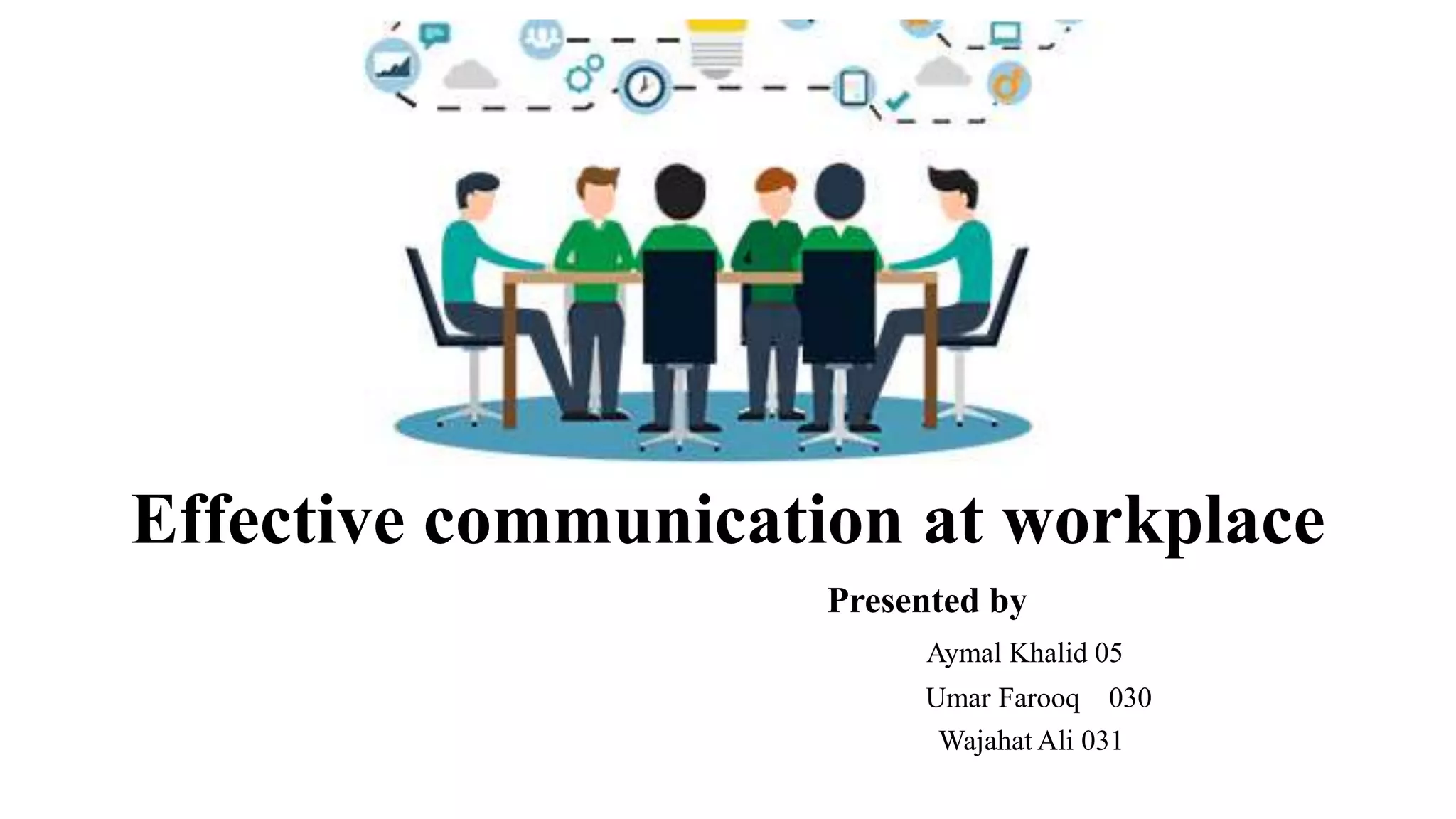 Effective communication at workplace

Presented by

Aymal Khalid 05

Umar Farooq 030

Wajahat Ali 031